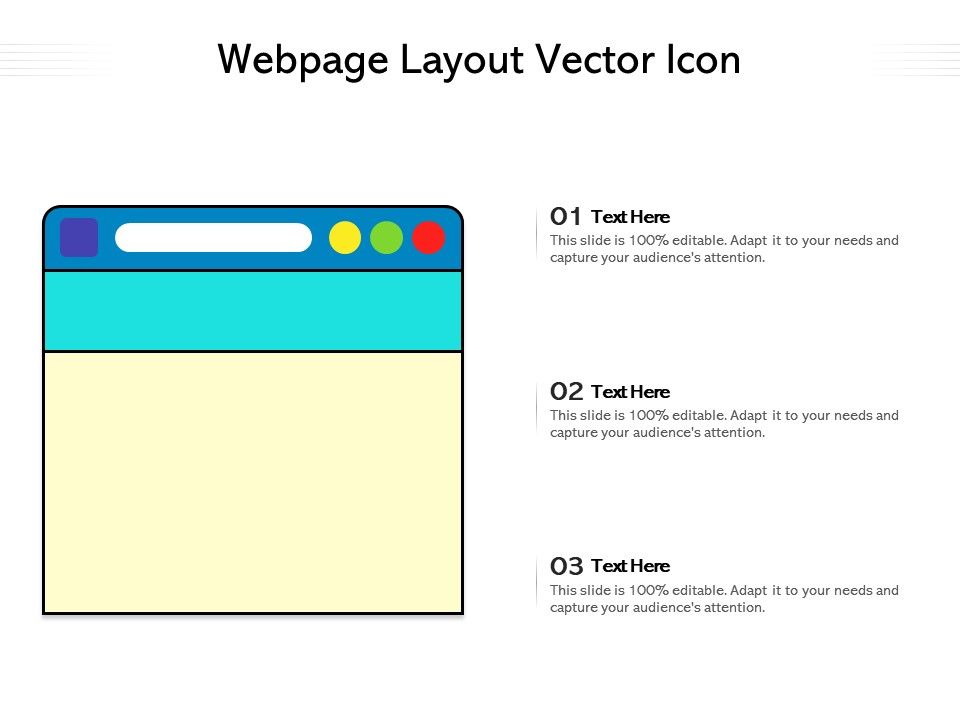 Webpage Layout Vector Icon

01 Text Here
This slide is 100% editable. Adapt it to your needs and capture your audience's attention.

02 Text Here
This slide is 100% editable. Adapt it to your needs and capture your audience's attention.

03 Text Here
This slide is 100% editable. Adapt it to your needs and capture your audience's attention.